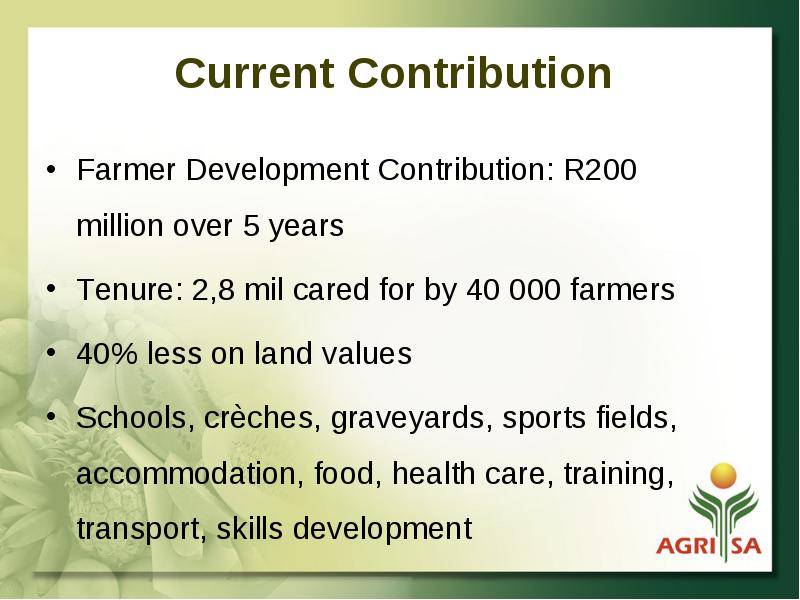 Current Contribution

• Farmer Development Contribution: R200 million over 5 years

• Tenure: 2,8 mil cared for by 40 000 farmers

• 40% less on land values

• Schools, crèches, graveyards, sports fields, accommodation, food, health care, training, transport, skills development

AGRI SA